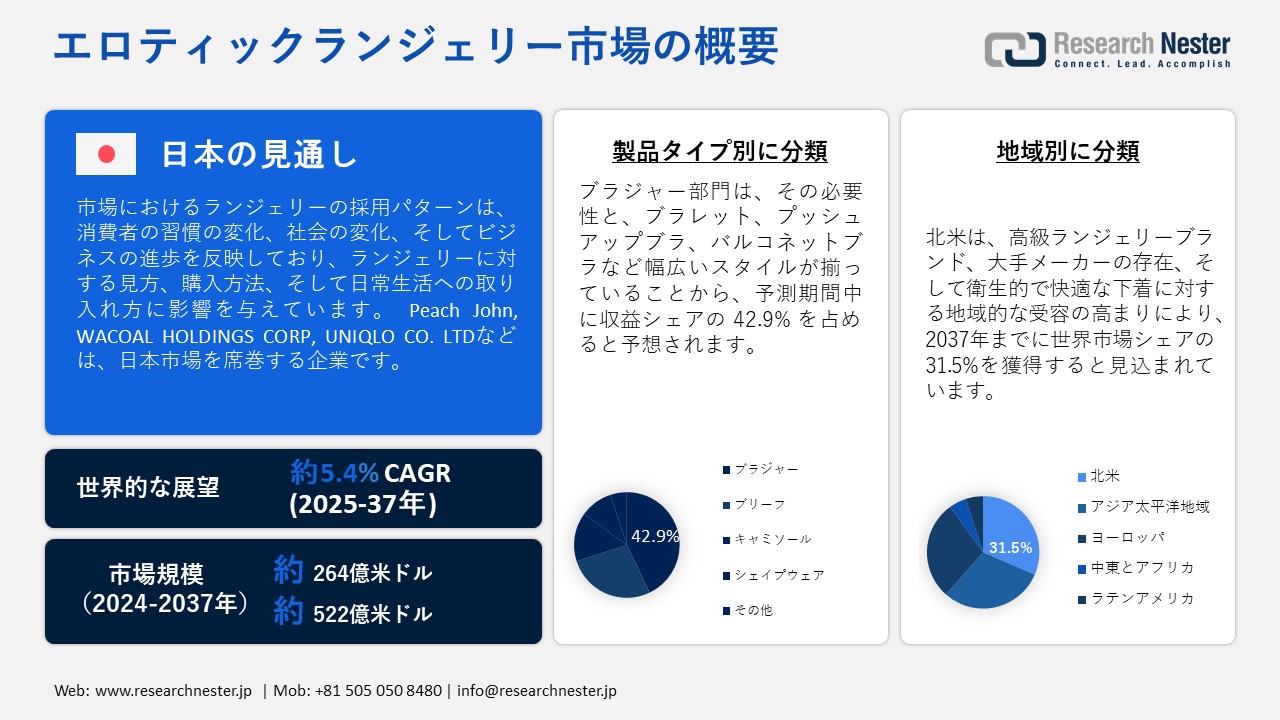 エロティックランジェリー市場の概要

Research Nester
Connect. Lead. Accomplish

日本の見通し

市場におけるランジェリーの採用パターンは、消費者の習慣の変化、社会の変化、そしてビジネスの進歩を反映しており、ランジェリーに対する見方、購入方法、そして日常生活への取り入れ方に影響を与えています。 Peach John, WACOAL HOLDINGS CORP, UNIQLO CO. LTDなどは、日本市場を席巻する企業です。

世界的な展望
約5.4% CAGR (2025-37年)

市場規模 (2024-2037年)
約 264億米ドル
約 522億米ドル

製品タイプ別に分類

ブラジャー部門は、その必要性と、ブラレット、プッシュアップブラ、バルコネットブラなど幅広いスタイルが揃っていることから、予測期間中に収益シェアの 42.9% を占めると予想されます。

42.9%

ブラジャー
ブリーフ
キャミソール
シェイプウェア
その他

地域別に分類

北米は、高級ランジェリーブランド、大手メーカーの存在、そして衛生的で快適な下着に対する地域的な受容の高まりにより、2037年までに世界市場シェアの31.5%を獲得すると見込まれています。

31.5%

北米
アジア太平洋地域
ヨーロッパ
中東とアフリカ
ラテンアメリカ

Web: www.researchnester.jp | Mob: +81 505 050 8480 | info@researchnester.jp